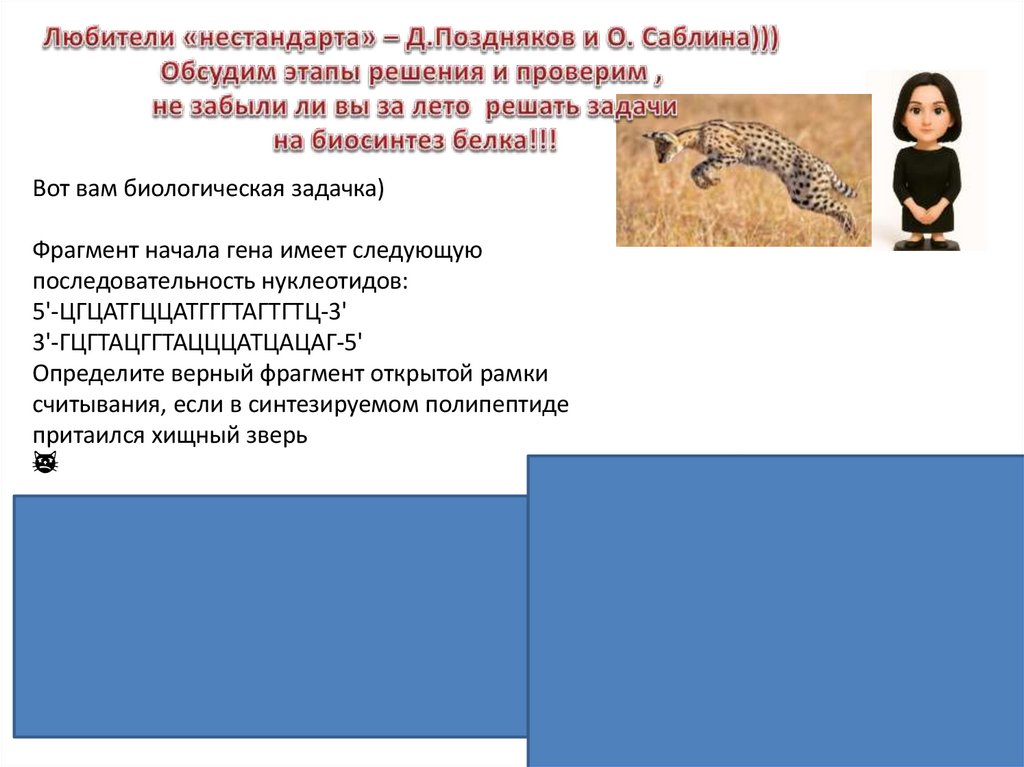 Любители «нестандарта» – Д.Поздняков и О. Саблина)))
Обсудим этапы решения и проверим ,
не забыли ли вы за лето решать задачи
на биосинтез белка!!!

Вот вам биологическая задачка)

Фрагмент начала гена имеет следующую последовательность нуклеотидов:
5'-ЦГЦАТГЦЦАТГГГТАГТГТЦ-3'
3'-ГЦГТАЦГГТАЦЦЦАТЦАЦАГ-5'
Определите верный фрагмент открытой рамки считывания, если в синтезируемом полипептиде притаился хищный зверь
🐱